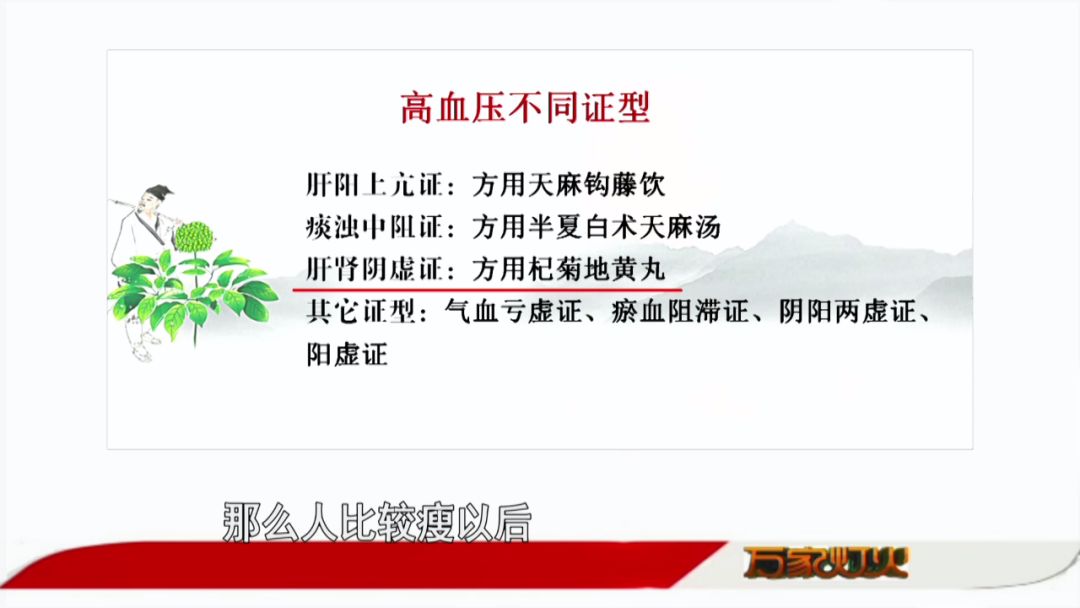 高血压不同证型

肝阳上亢证：方用天麻钩藤饮
痰浊中阻证：方用半夏白术天麻汤
肝肾阴虚证：方用杞菊地黄丸
其它证型：气血亏虚证、瘀血阻滞证、阴阳两虚证、阳虚证

那么人比较瘦以后

万家灯火